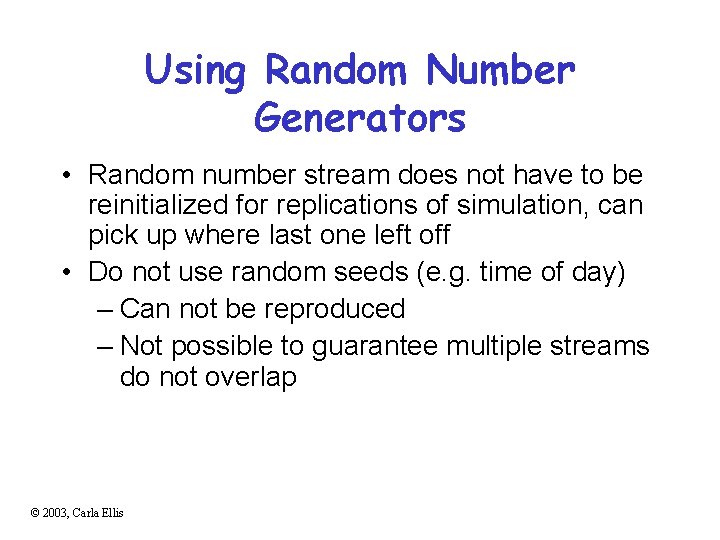 Using Random Number Generators

• Random number stream does not have to be reinitialized for replications of simulation, can pick up where last one left off
• Do not use random seeds (e.g. time of day)
– Can not be reproduced
– Not possible to guarantee multiple streams do not overlap

© 2003, Carla Ellis